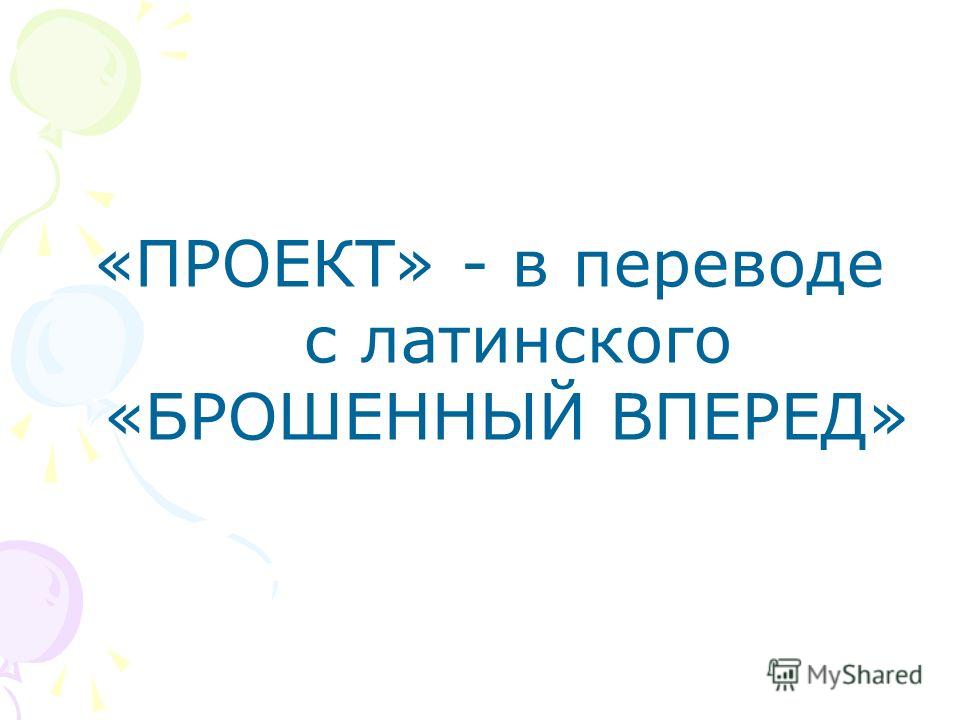 «ПРОЕКТ» - в переводе с латинского «БРОШЕННЫЙ ВПЕРЕД»

MyShared